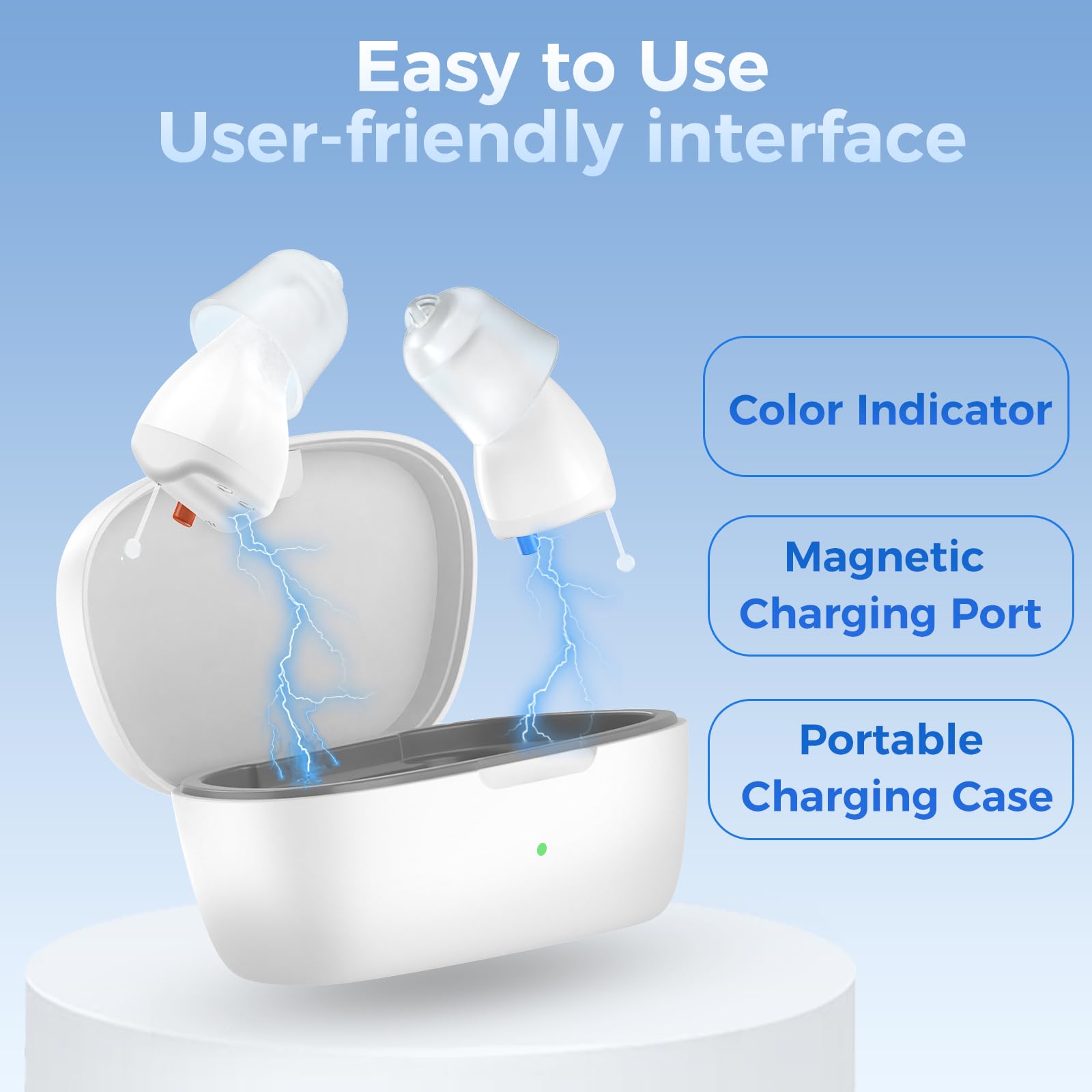 Easy to Use
User-friendly interface

Color Indicator

Magnetic
Charging Port

Portable
Charging Case